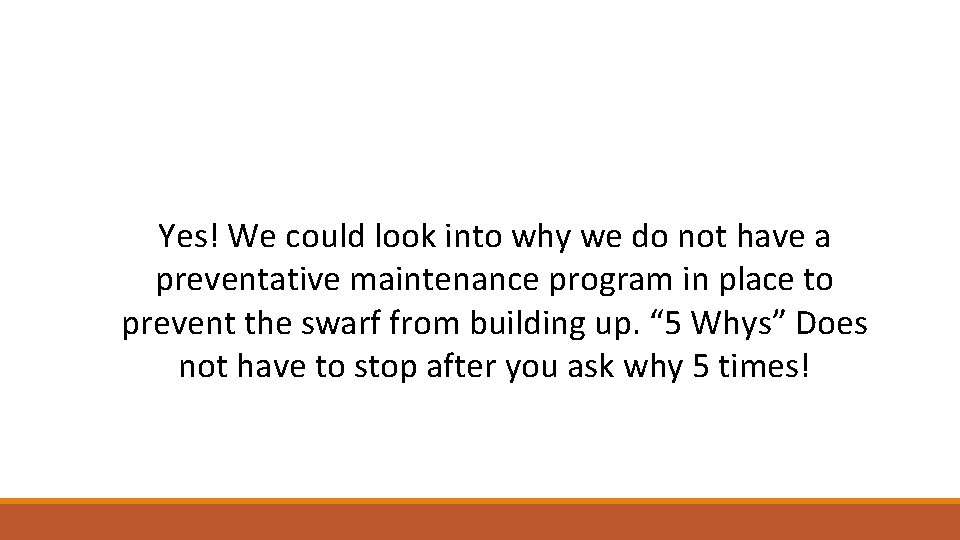 Yes! We could look into why we do not have a preventative maintenance program in place to prevent the swarf from building up. “5 Whys” Does not have to stop after you ask why 5 times!